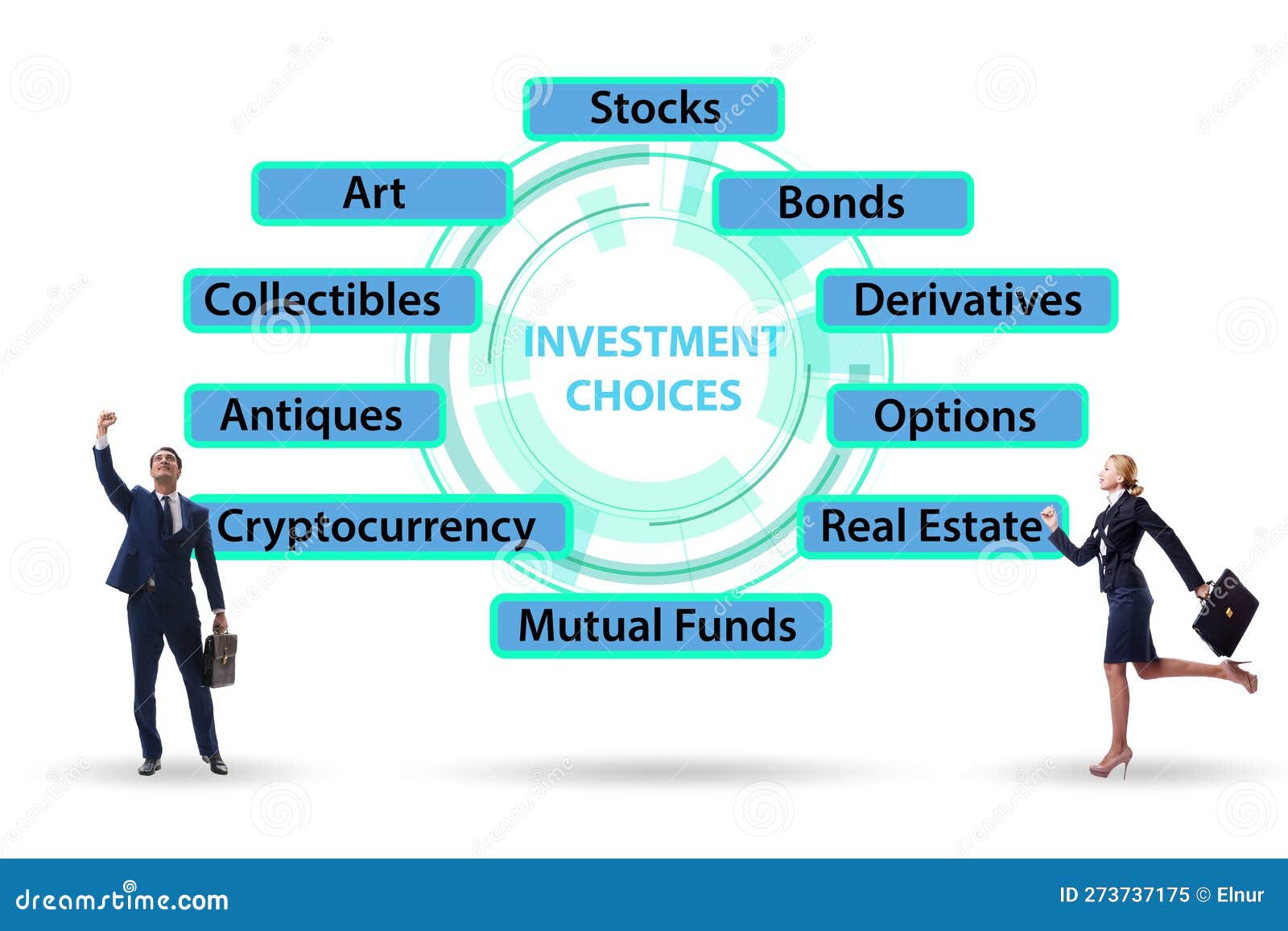 Stocks

Art

Bonds

Collectibles

Derivatives

INVESTMENT CHOICES

Antiques

Options

Cryptocurrency

Real Estate

Mutual Funds

dreamstime.com

ID 273737175 © Elnur